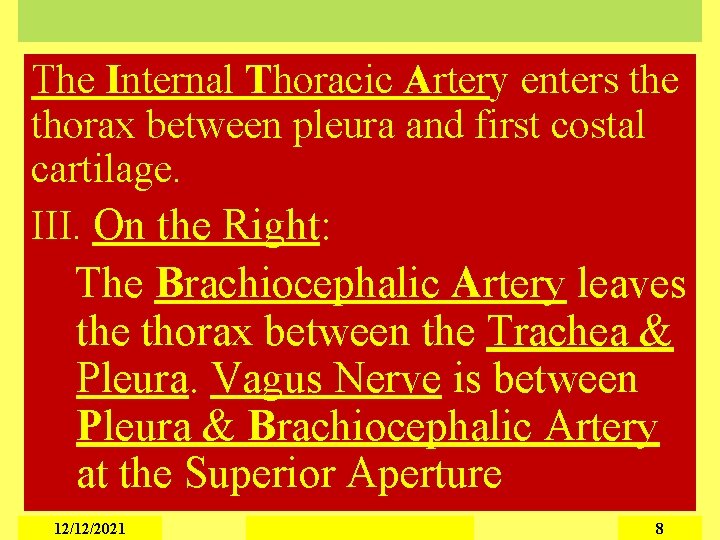 The Internal Thoracic Artery enters the thorax between pleura and first costal cartilage.

III. On the Right:

The Brachiocephalic Artery leaves the thorax between the Trachea & Pleura. Vagus Nerve is between Pleura & Brachiocephalic Artery at the Superior Aperture

12/12/2021

8